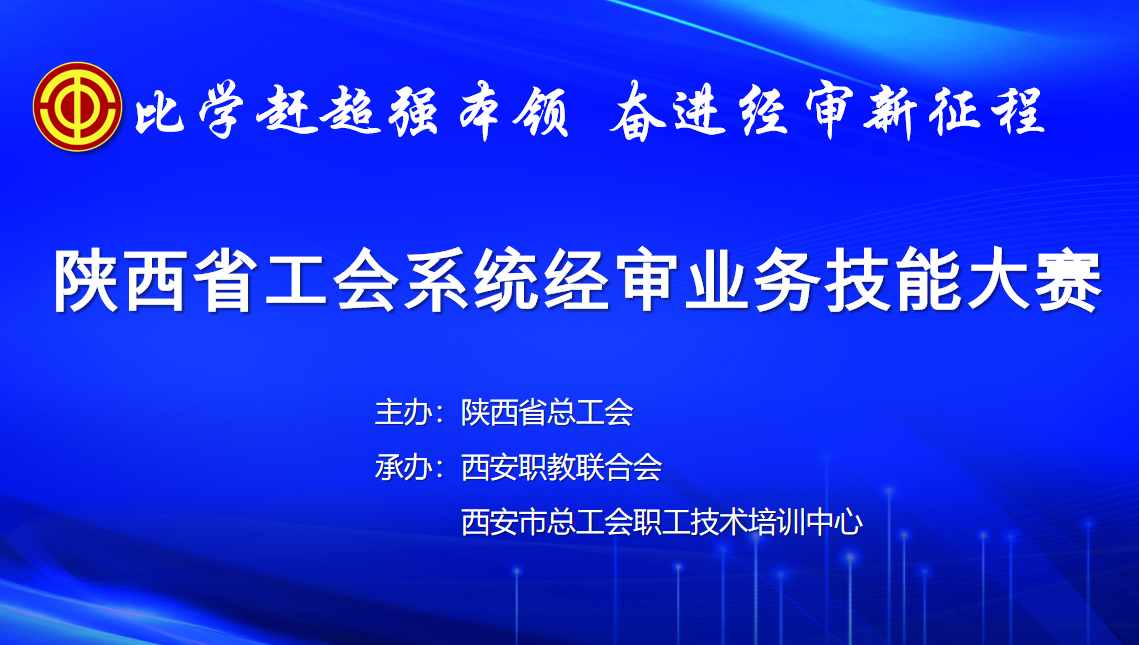 比学赶超强本领 奋进经审新征程

陕西省工会系统经审业务技能大赛

主办：陕西省总工会

承办：西安职教联合会

西安市总工会职工技术培训中心